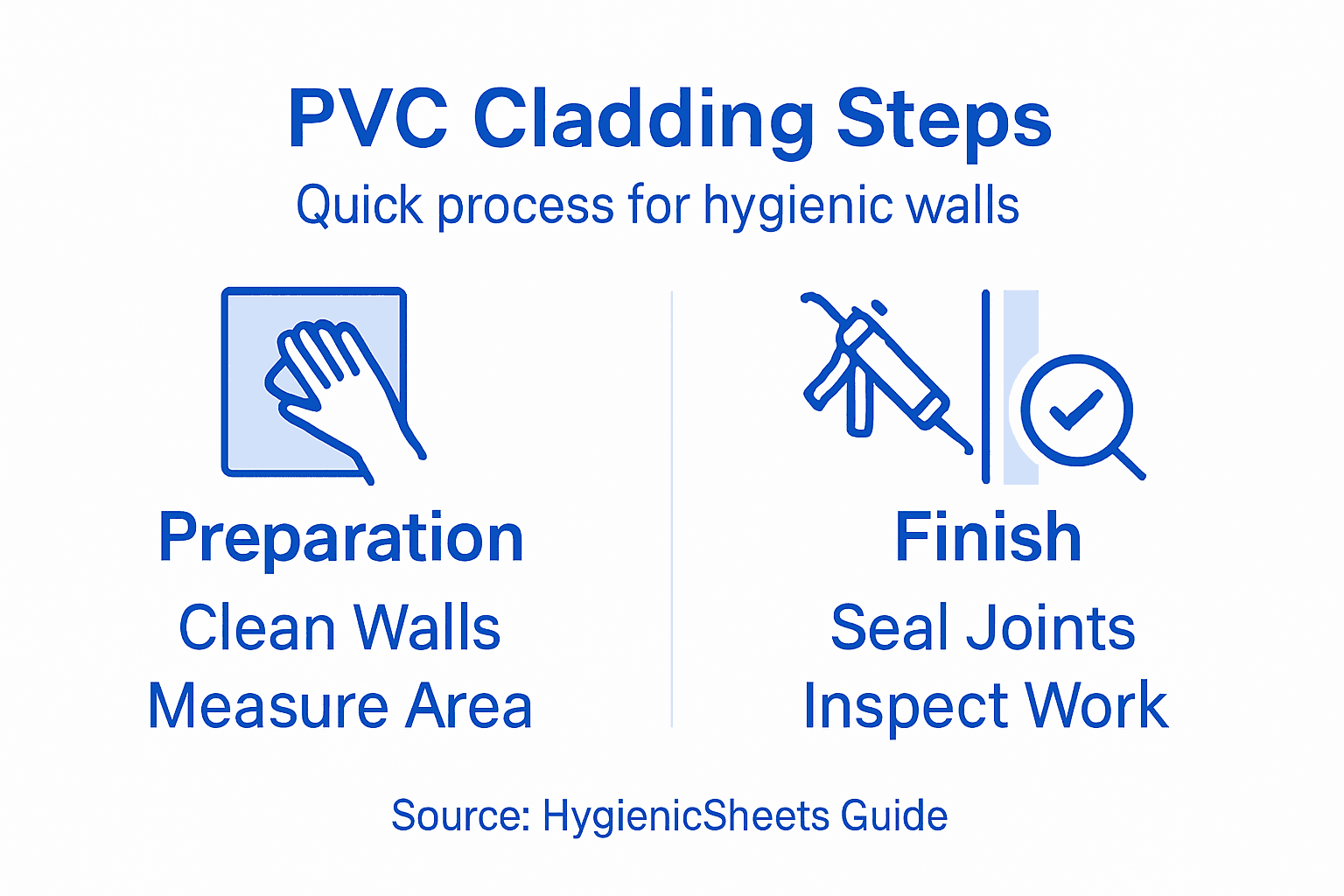 PVC Cladding Steps
Quick process for hygienic walls

Preparation
Clean Walls
Measure Area

Finish
Seal Joints
Inspect Work

Source: HygienicSheets Guide